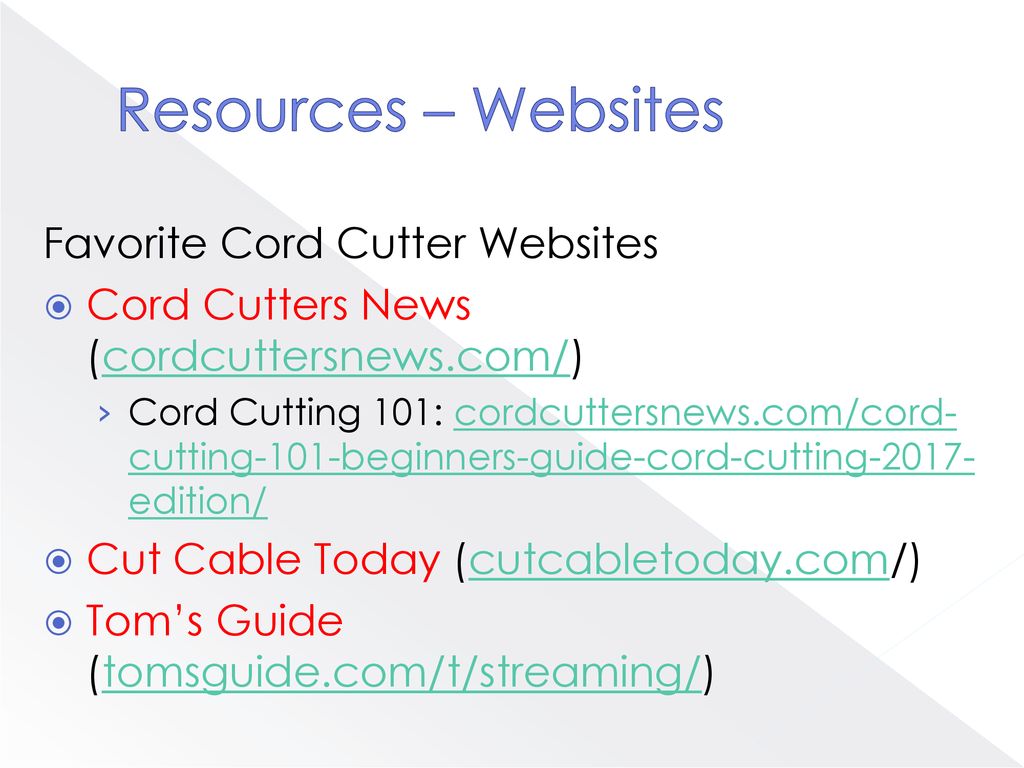 Resources – Websites

Favorite Cord Cutter Websites

Cord Cutters News (cordcuttersnews.com/)

› Cord Cutting 101: cordcuttersnews.com/cord-cutting-101-beginners-guide-cord-cutting-2017-edition/

Cut Cable Today (cutcabletoday.com/)

Tom's Guide (tomsguide.com/t/streaming/)